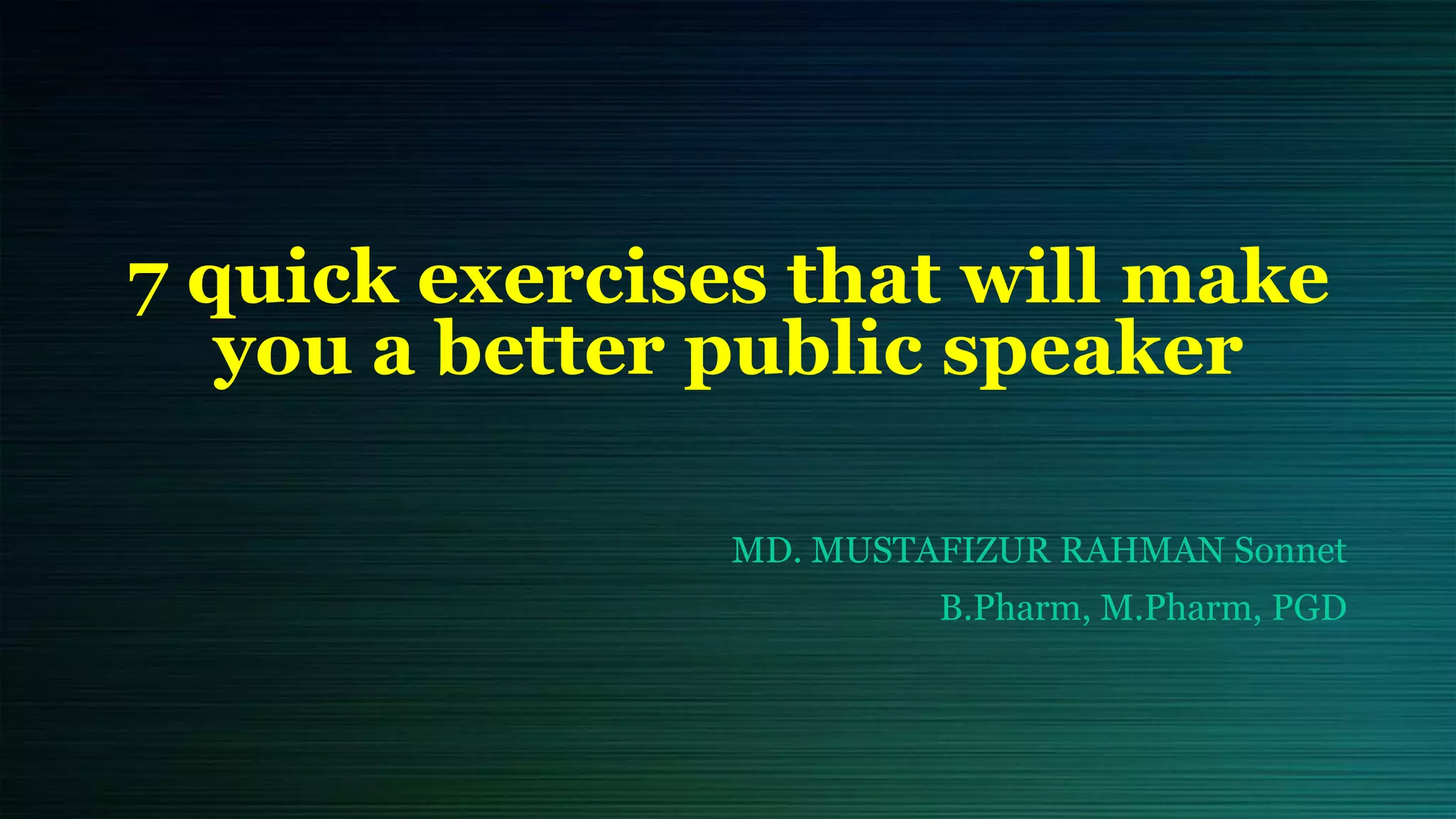 7 quick exercises that will make you a better public speaker

MD. MUSTAFIZUR RAHMAN Sonnet
B.Pharm, M.Pharm, PGD